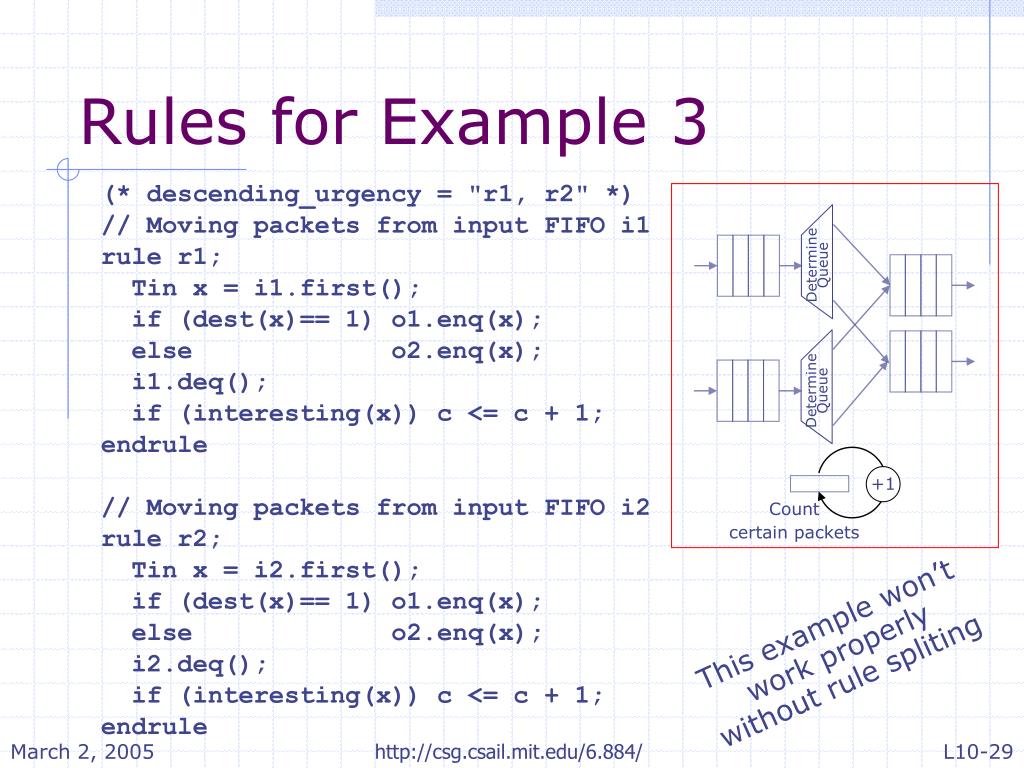 Rules for Example 3

(* descending_urgency = "r1, r2" *)
// Moving packets from input FIFO i1
rule r1;
  Tin x = i1.first();
  if (dest(x)== 1) o1.enq(x);
  else             o2.enq(x);
  i1.deq();
  if (interesting(x)) c <= c + 1;
endrule

// Moving packets from input FIFO i2
rule r2;
  Tin x = i2.first();
  if (dest(x)== 1) o1.enq(x);
  else             o2.enq(x);
  i2.deq();
  if (interesting(x)) c <= c + 1;
endrule

Determine Queue

Determine Queue

+1

Count certain packets

This example won't work properly without rule spliting

March 2, 2005

http://csg.csail.mit.edu/6.884/

L10-29